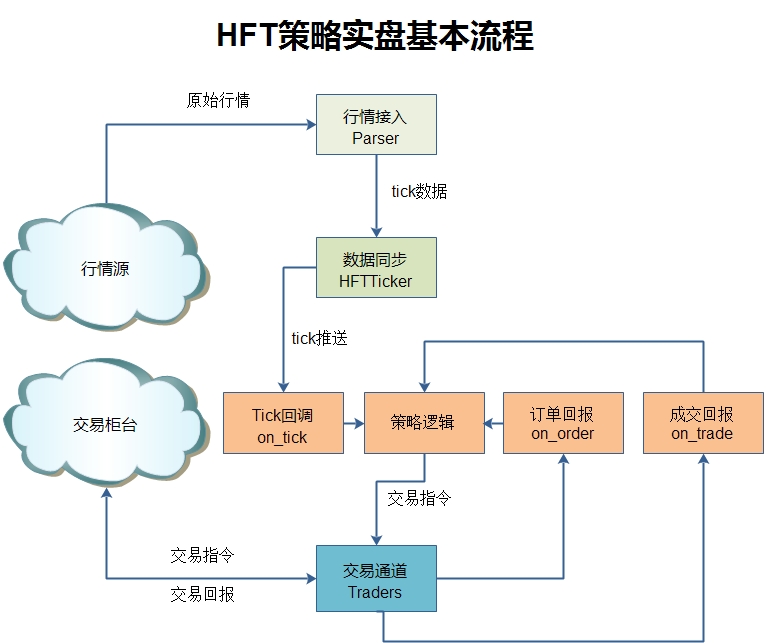 HFT策略实盘基本流程

原始行情

行情接入
Parser

tick数据

行情源

数据同步
HFTTicker

tick推送

交易柜台

Tick回调
on_tick

策略逻辑

订单回报
on_order

成交回报
on_trade

交易指令

交易指令

交易回报

交易通道
Traders